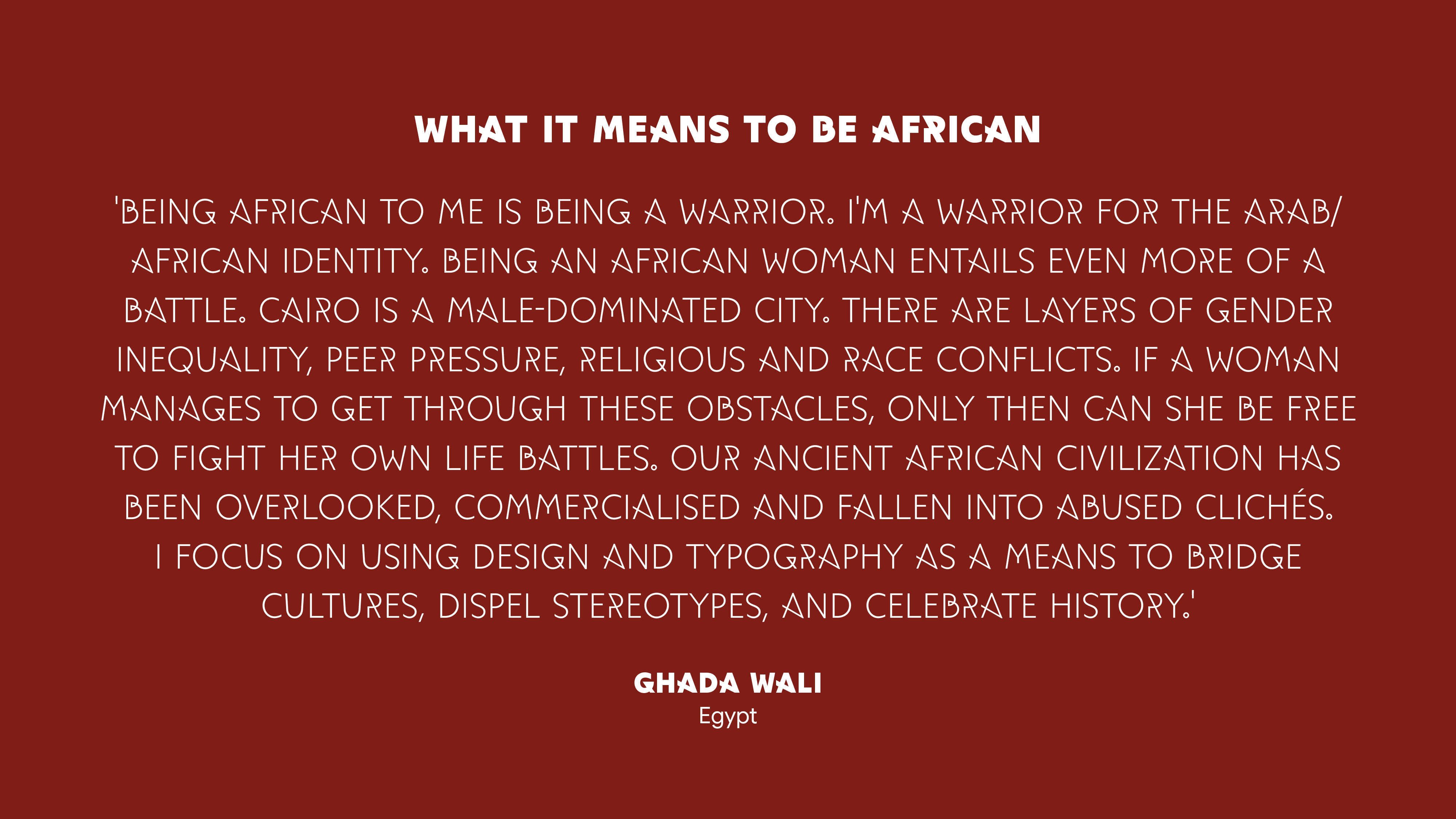 WHAT IT MEANS TO BE AFRICAN

'BEING AFRICAN TO ME IS BEING A WARRIOR. I'M A WARRIOR FOR THE ARAB/AFRICAN IDENTITY. BEING AN AFRICAN WOMAN ENTAILS EVEN MORE OF A BATTLE. CAIRO IS A MALE-DOMINATED CITY. THERE ARE LAYERS OF GENDER INEQUALITY, PEER PRESSURE, RELIGIOUS AND RACE CONFLICTS. IF A WOMAN MANAGES TO GET THROUGH THESE OBSTACLES, ONLY THEN CAN SHE BE FREE TO FIGHT HER OWN LIFE BATTLES. OUR ANCIENT AFRICAN CIVILIZATION HAS BEEN OVERLOOKED, COMMERCIALISED AND FALLEN INTO ABUSED CLICHÉS. I FOCUS ON USING DESIGN AND TYPOGRAPHY AS A MEANS TO BRIDGE CULTURES, DISPEL STEREOTYPES, AND CELEBRATE HISTORY.'

GHADA WALI
Egypt